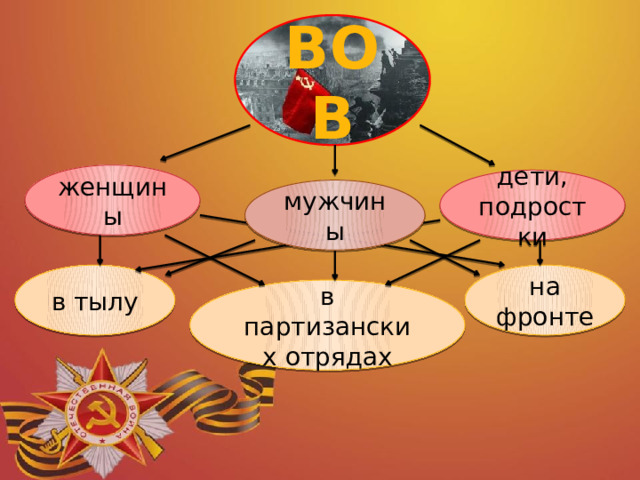 ВОВ

женщины

мужчины

дети, подростки

в тылу

в партизанских отрядах

на фронте

ОТЕЧЕСТВЕННАЯ ВОЙНА